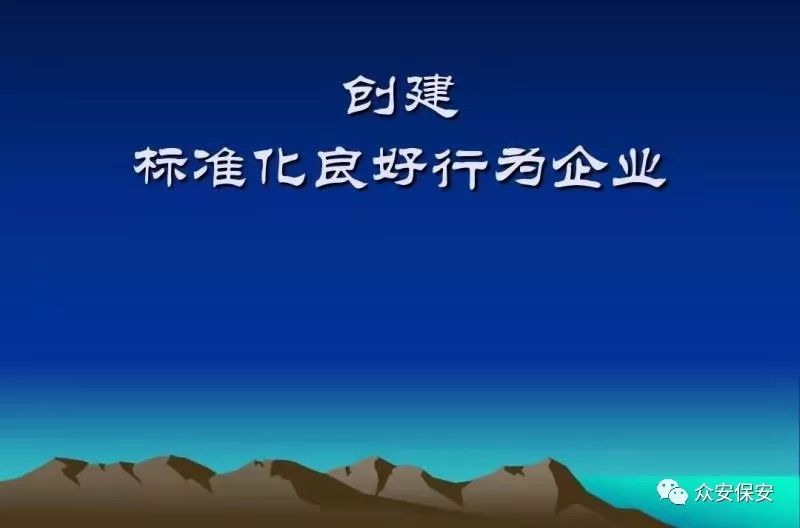 创建
标准化良好行为企业

众安保安